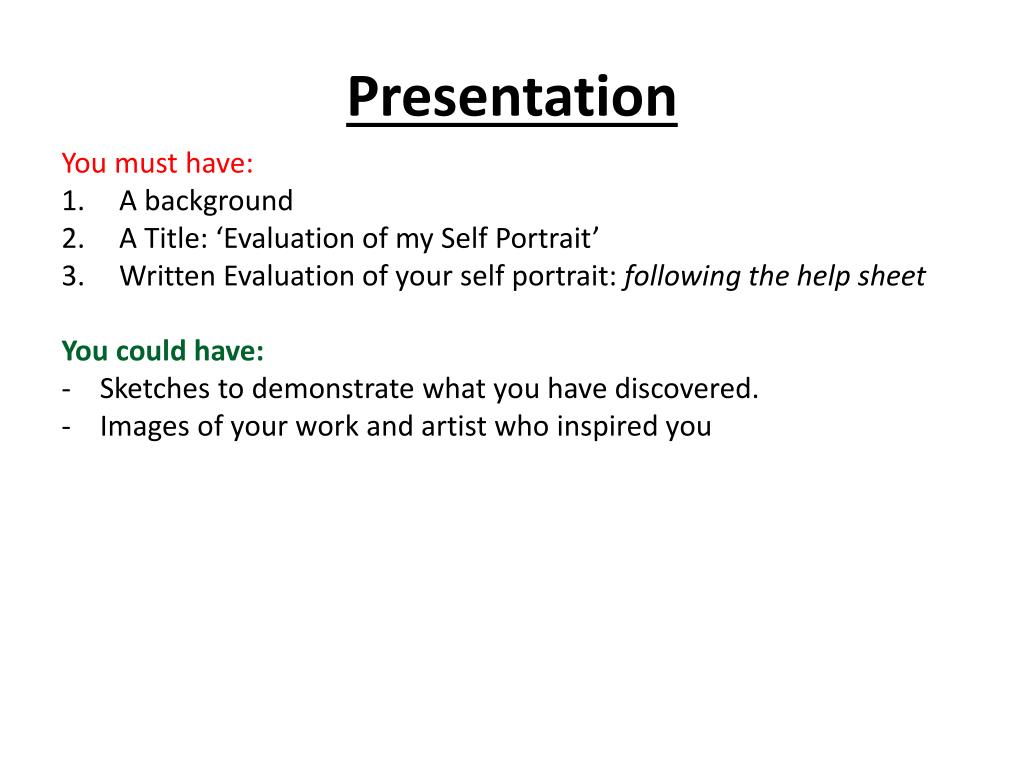 Presentation

You must have:
1. A background
2. A Title: ‘Evaluation of my Self Portrait’
3. Written Evaluation of your self portrait: following the help sheet

You could have:
- Sketches to demonstrate what you have discovered.
- Images of your work and artist who inspired you